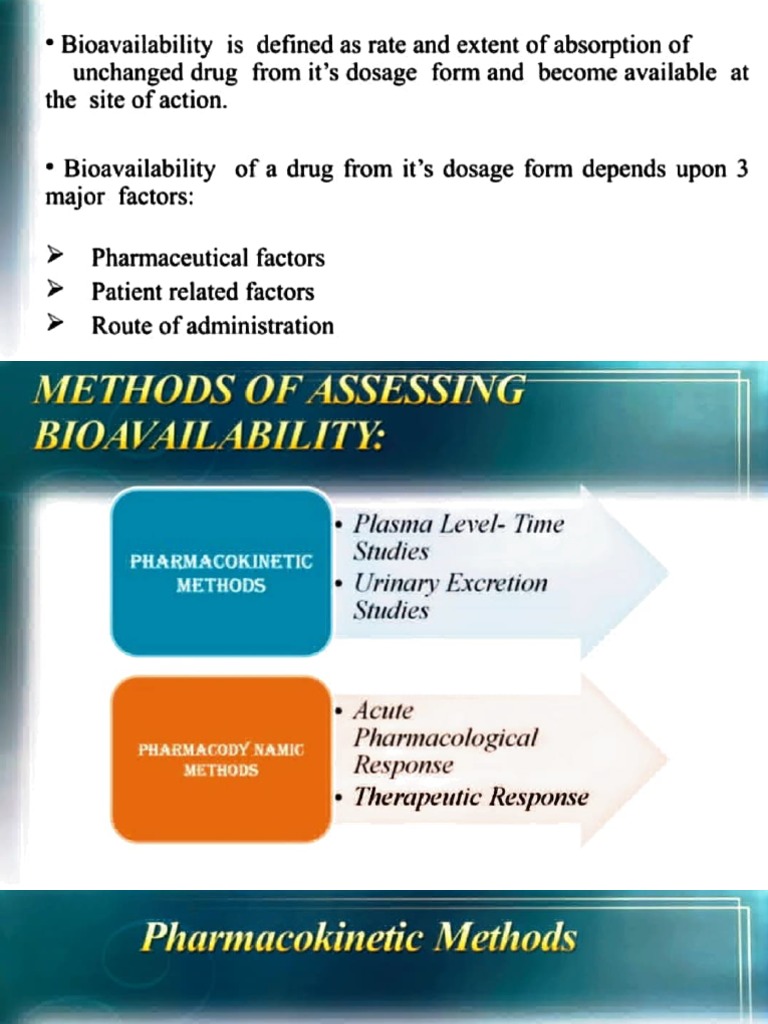 • Bioavailability is defined as rate and extent of absorption of unchanged drug from it's dosage form and become available at the site of action.

• Bioavailability of a drug from it's dosage form depends upon 3 major factors:

➢ Pharmaceutical factors
➢ Patient related factors
➢ Route of administration

METHODS OF ASSESSING BIOAVAILABILITY:

PHARMACOKINETIC METHODS

• Plasma Level- Time Studies
• Urinary Excretion Studies

PHARMACODY NAMIC METHODS

• Acute Pharmacological Response
• Therapeutic Response

Pharmacokinetic Methods